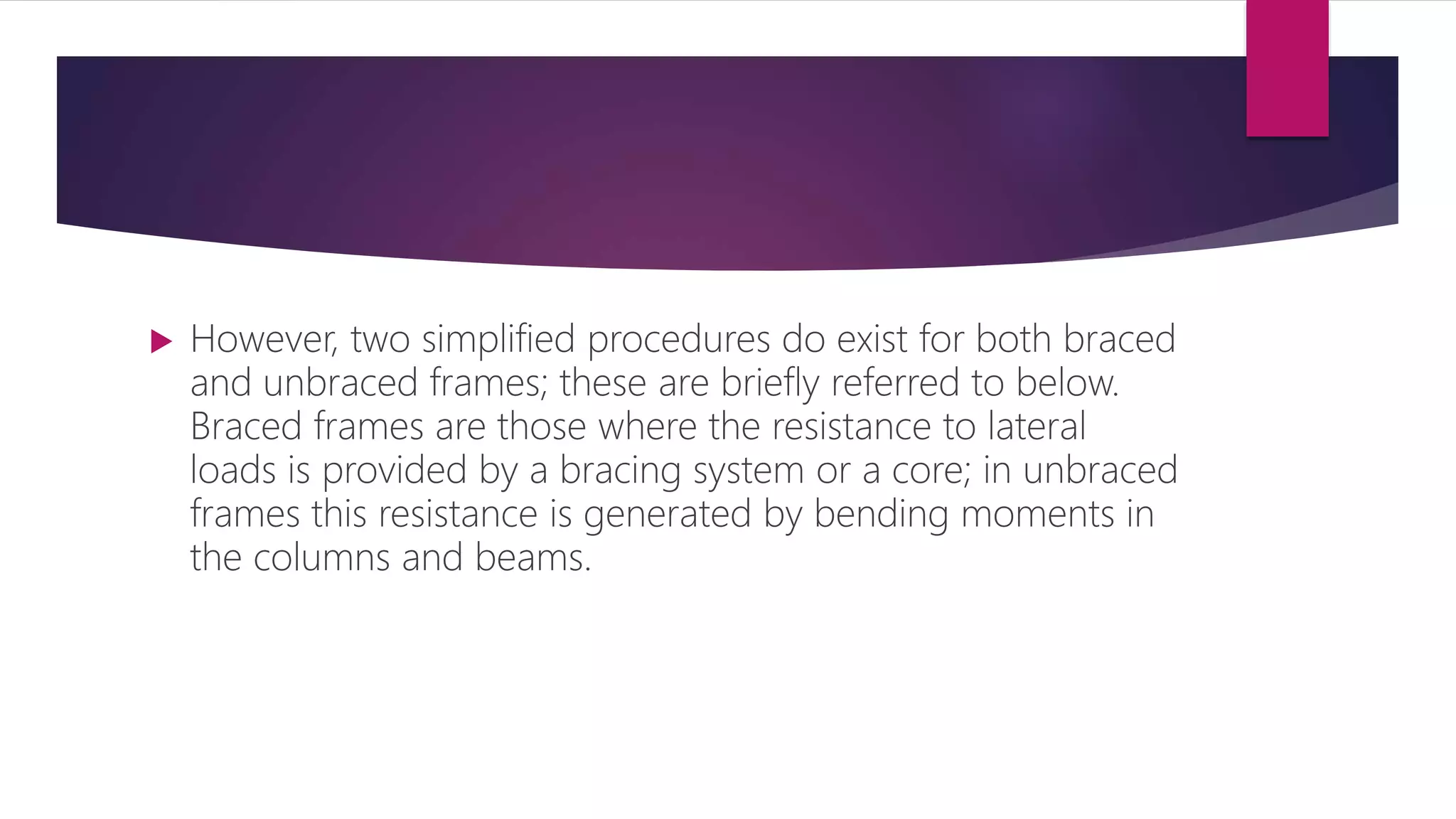 However, two simplified procedures do exist for both braced and unbraced frames; these are briefly referred to below. Braced frames are those where the resistance to lateral loads is provided by a bracing system or a core; in unbraced frames this resistance is generated by bending moments in the columns and beams.